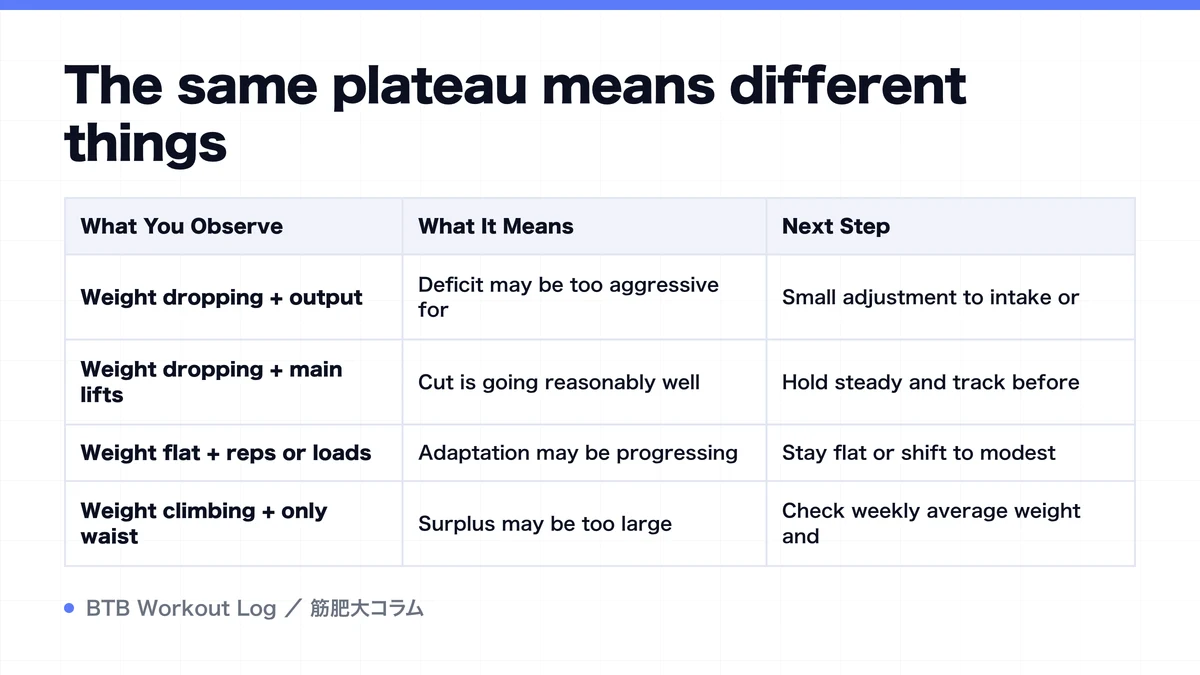 The same plateau means different things

| What You Observe | What It Means | Next Step |
|---|---|---|
| Weight dropping + output | Deficit may be too aggressive for | Small adjustment to intake or |
| Weight dropping + main lifts | Cut is going reasonably well | Hold steady and track before |
| Weight flat + reps or loads | Adaptation may be progressing | Stay flat or shift to modest |
| Weight climbing + only waist | Surplus may be too large | Check weekly average weight and |

BTB Workout Log ／ 筋肥大コラム